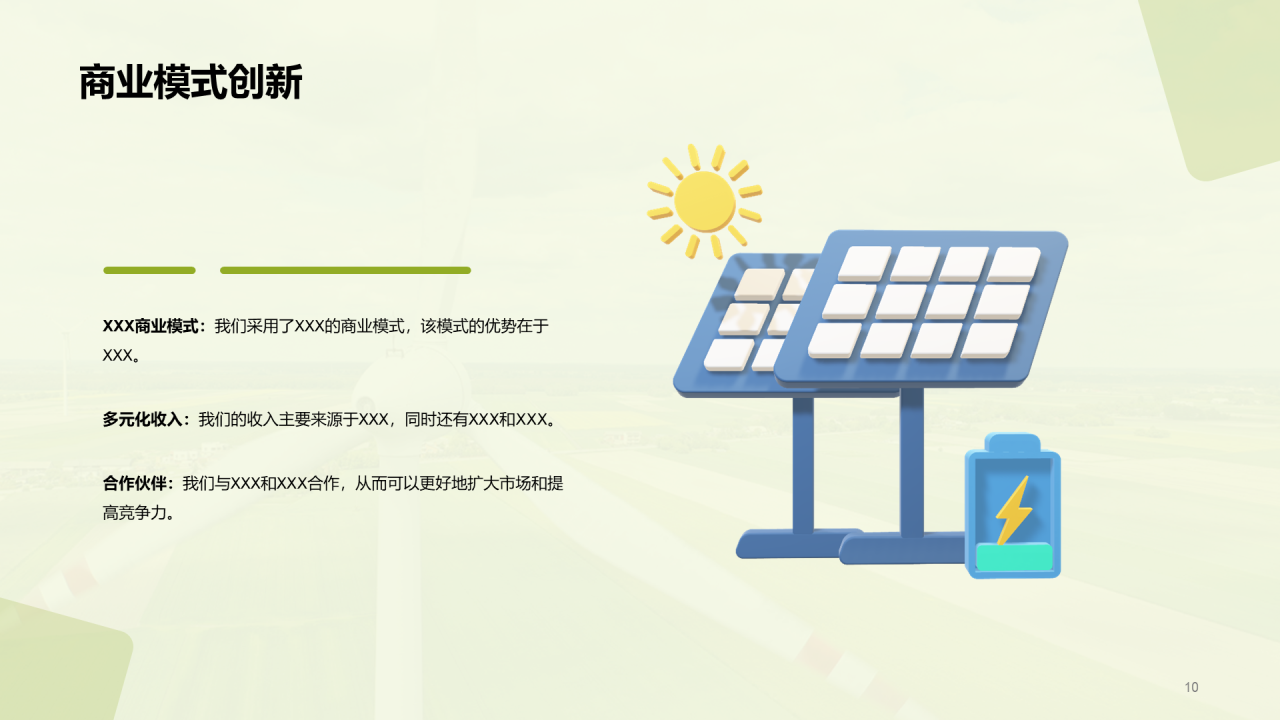 商业模式创新

XXX商业模式：我们采用了XXX的商业模式，该模式的优势在于XXX。

多元化收入：我们的收入主要来源于XXX，同时还有XXX和XXX。

合作伙伴：我们与XXX和XXX合作，从而可以更好地扩大市场和提高竞争力。

10